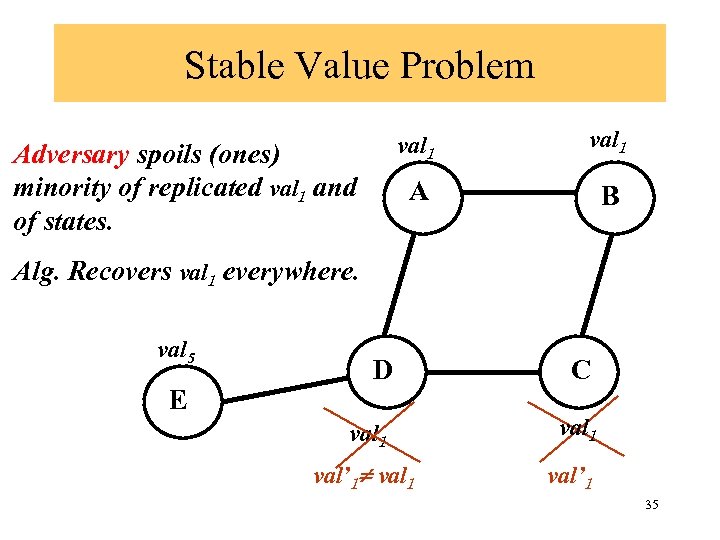 Stable Value Problem

Adversary spoils (ones) minority of replicated $val_1$ and of states.

Alg. Recovers $val_1$ everywhere.

$val_1$

A

$val_1$

B

$val_5$

E

D

C

$val_1$

$val_1$

$val'_1 \neq val_1$

$val'_1$

35